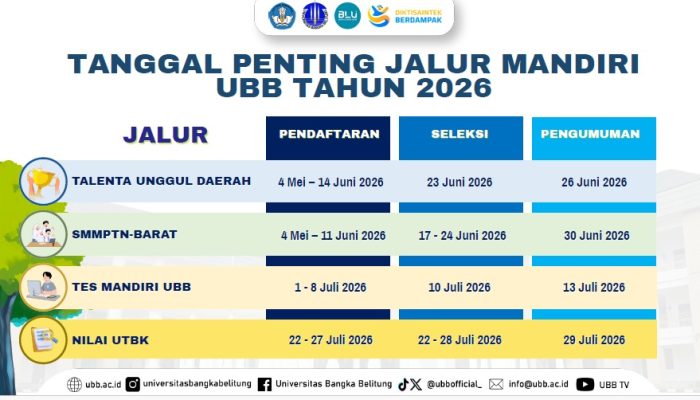 BLU DIKTISAINTEK BERDAMPAK

TANGGAL PENTING JALUR MANDIRI UBB TAHUN 2026

| JALUR | PENDAFTARAN | SELEKSI | PENGUMUMAN |
|---|---|---|---|
| TALENTA UNGGUL DAERAH | 4 Mei – 14 Juni 2026 | 23 Juni 2026 | 26 Juni 2026 |
| SMMPTN-BARAT | 4 Mei – 11 Juni 2026 | 17 - 24 Juni 2026 | 30 Juni 2026 |
| TES MANDIRI UBB | 1 - 8 Juli 2026 | 10 Juli 2026 | 13 Juli 2026 |
| NILAI UTBK | 22 - 27 Juli 2026 | 22 - 28 Juli 2026 | 29 Juli 2026 |

ubb.ac.id universitasbangkabelitung Universitas Bangka Belitung @ubbofficial_ info@ubb.ac.id UBB TV